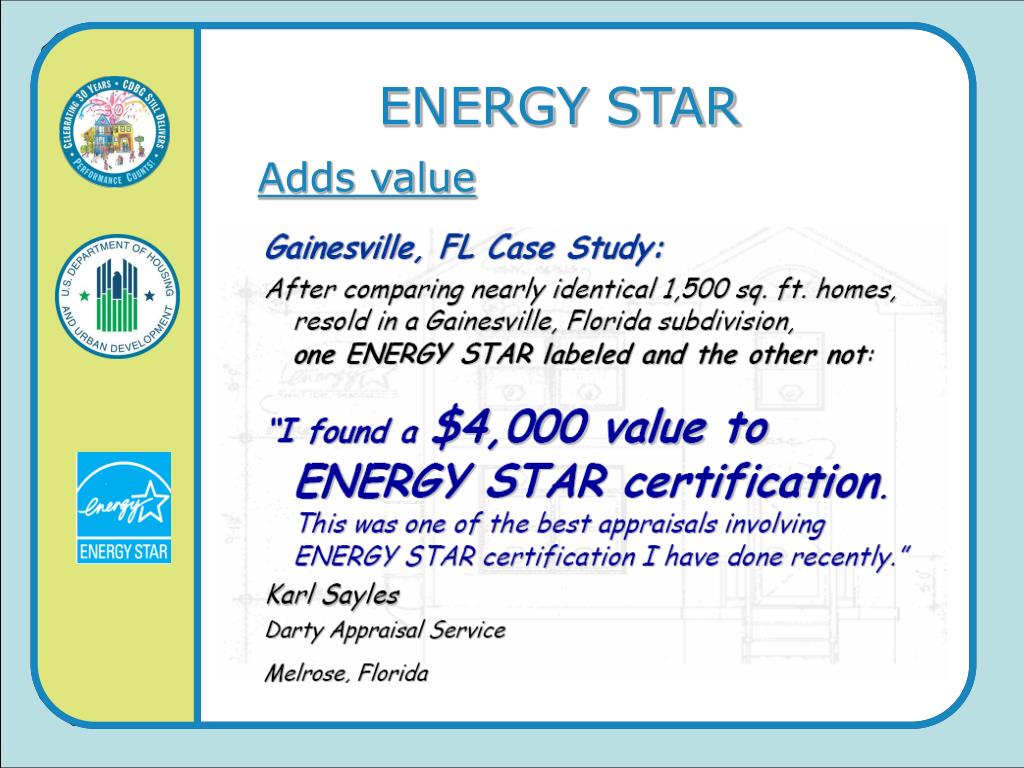 CELEBRATING 30 YEARS • CDBG STILL DELIVERS • PERFORMANCE COUNTS!

U.S. DEPARTMENT OF HOUSING AND URBAN DEVELOPMENT

energy

ENERGY STAR

ENERGY STAR

Adds value

Gainesville, FL Case Study:

After comparing nearly identical 1,500 sq. ft. homes, resold in a Gainesville, Florida subdivision, one ENERGY STAR labeled and the other not:

"I found a $4,000 value to ENERGY STAR certification. This was one of the best appraisals involving ENERGY STAR certification I have done recently."

Karl Sayles

Darty Appraisal Service

Melrose, Florida